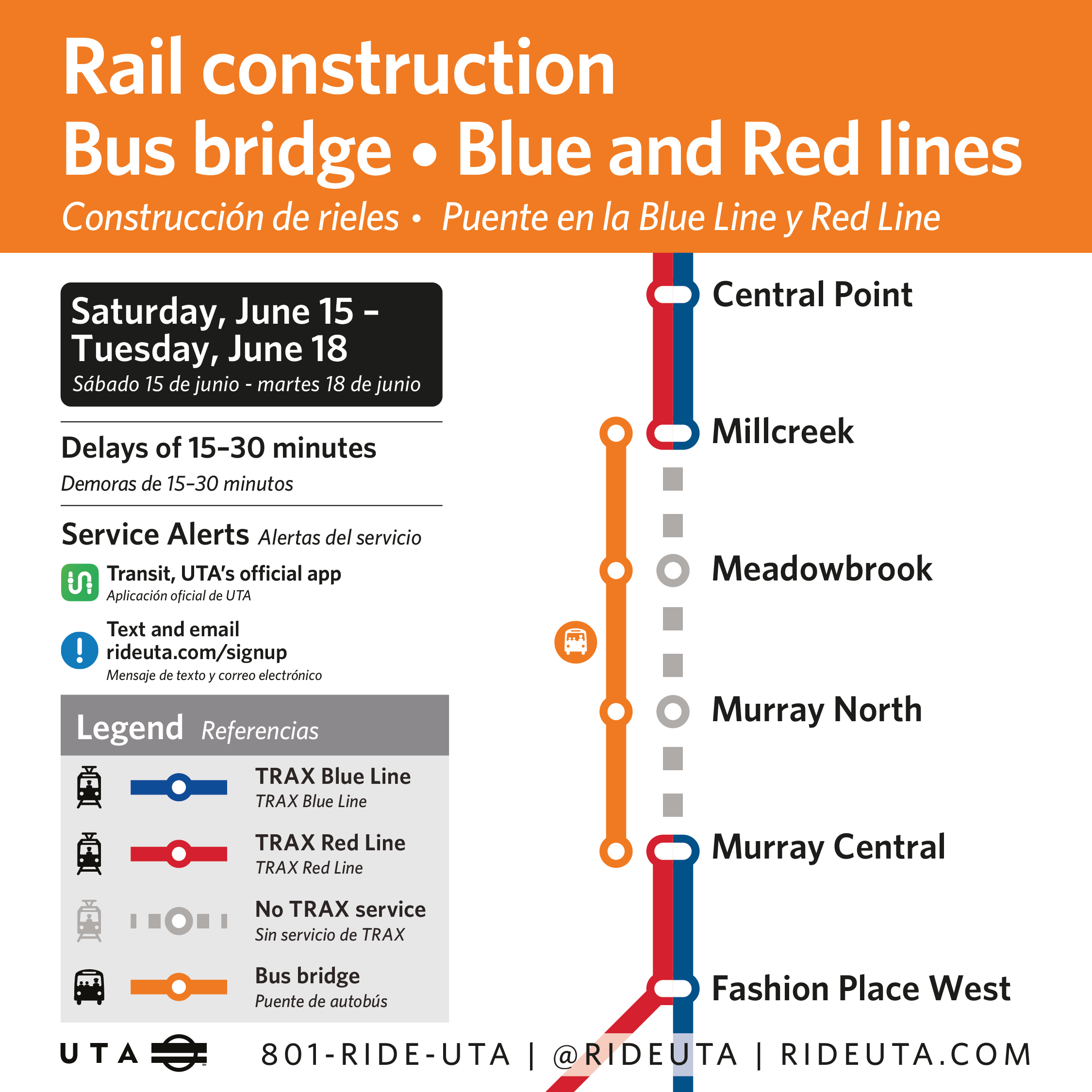 Rail construction
Bus bridge • Blue and Red lines
Construcción de rieles • Puente en la Blue Line y Red Line

Saturday, June 15 – Tuesday, June 18
Sábado 15 de junio - martes 18 de junio

Delays of 15–30 minutes
Demoras de 15–30 minutos

Service Alerts Alertas del servicio

Transit, UTA's official app
Aplicación oficial de UTA

Text and email
rideuta.com/signup
Mensaje de texto y correo electrónico

Legend Referencias

TRAX Blue Line
TRAX Blue Line

TRAX Red Line
TRAX Red Line

No TRAX service
Sin servicio de TRAX

Bus bridge
Puente de autobús

Central Point
Millcreek
Meadowbrook
Murray North
Murray Central
Fashion Place West

UTA

801-RIDE-UTA | @RIDEUTA | RIDEUTA.COM